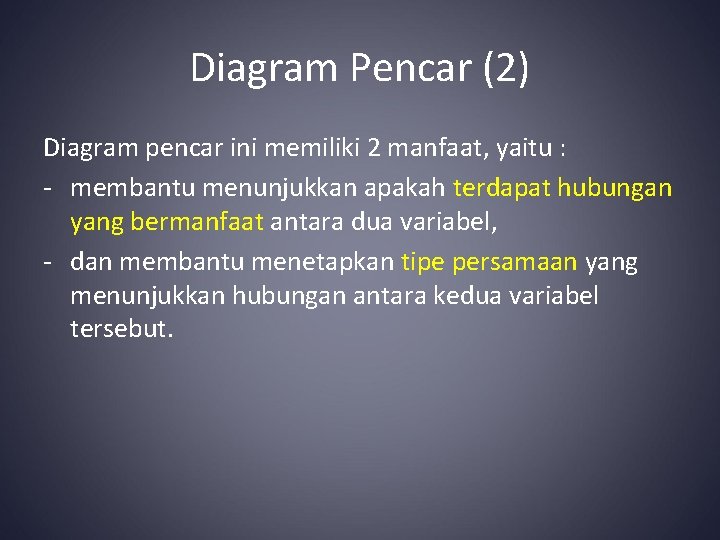 Diagram Pencar (2)

Diagram pencar ini memiliki 2 manfaat, yaitu :

- membantu menunjukkan apakah terdapat hubungan yang bermanfaat antara dua variabel,
- dan membantu menetapkan tipe persamaan yang menunjukkan hubungan antara kedua variabel tersebut.